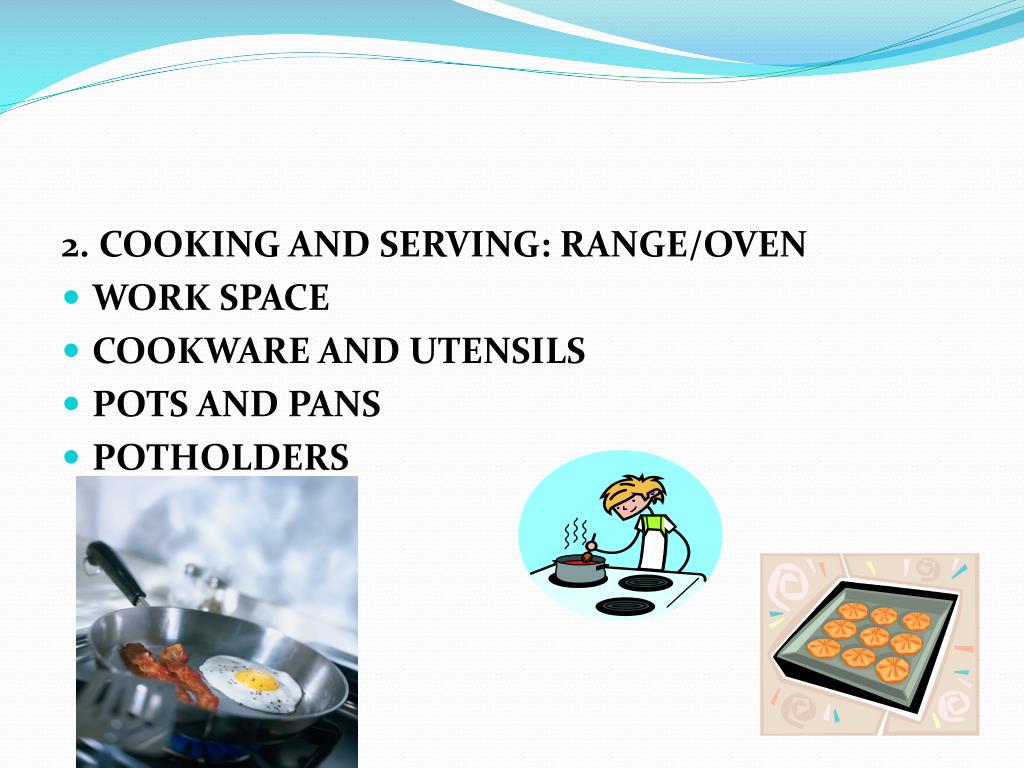 2. COOKING AND SERVING: RANGE/OVEN

- WORK SPACE
- COOKWARE AND UTENSILS
- POTS AND PANS
- POTHOLDERS